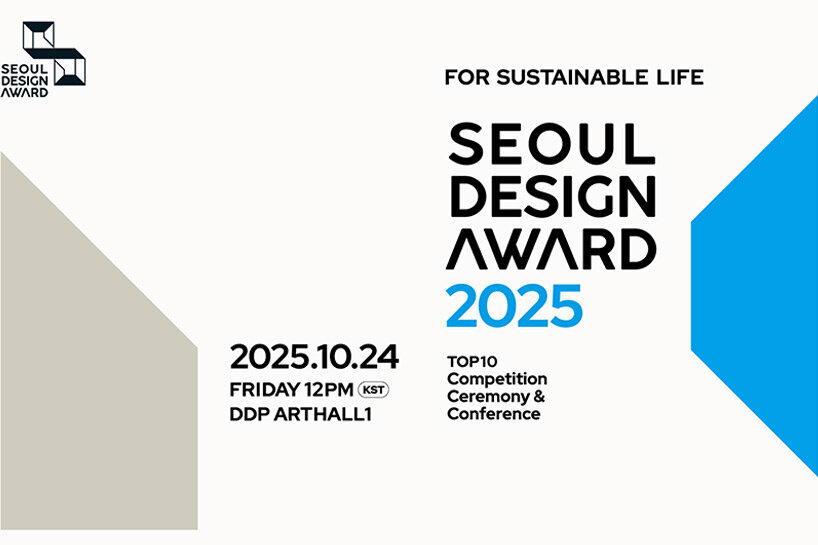 SEOUL DESIGN AWARD

FOR SUSTAINABLE LIFE

SEOUL DESIGN AWARD 2025

2025.10.24
FRIDAY 12PM KST
DDP ARTHALL1

TOP10 Competition Ceremony & Conference